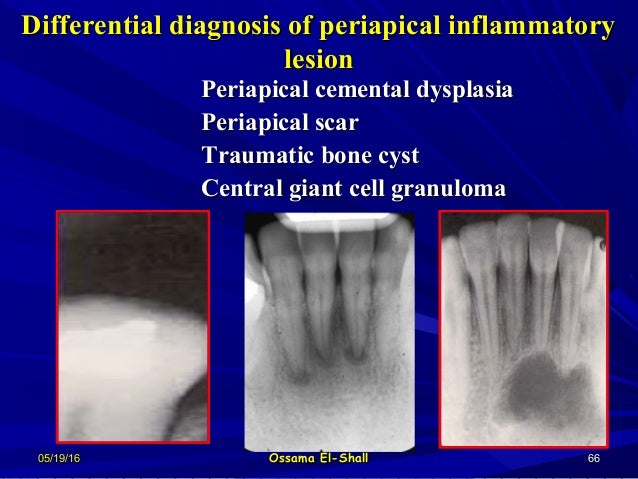 Differential diagnosis of periapical inflammatory lesion

Periapical cemental dysplasia
Periapical scar
Traumatic bone cyst
Central giant cell granuloma

05/19/16
Ossama El-Shall
66